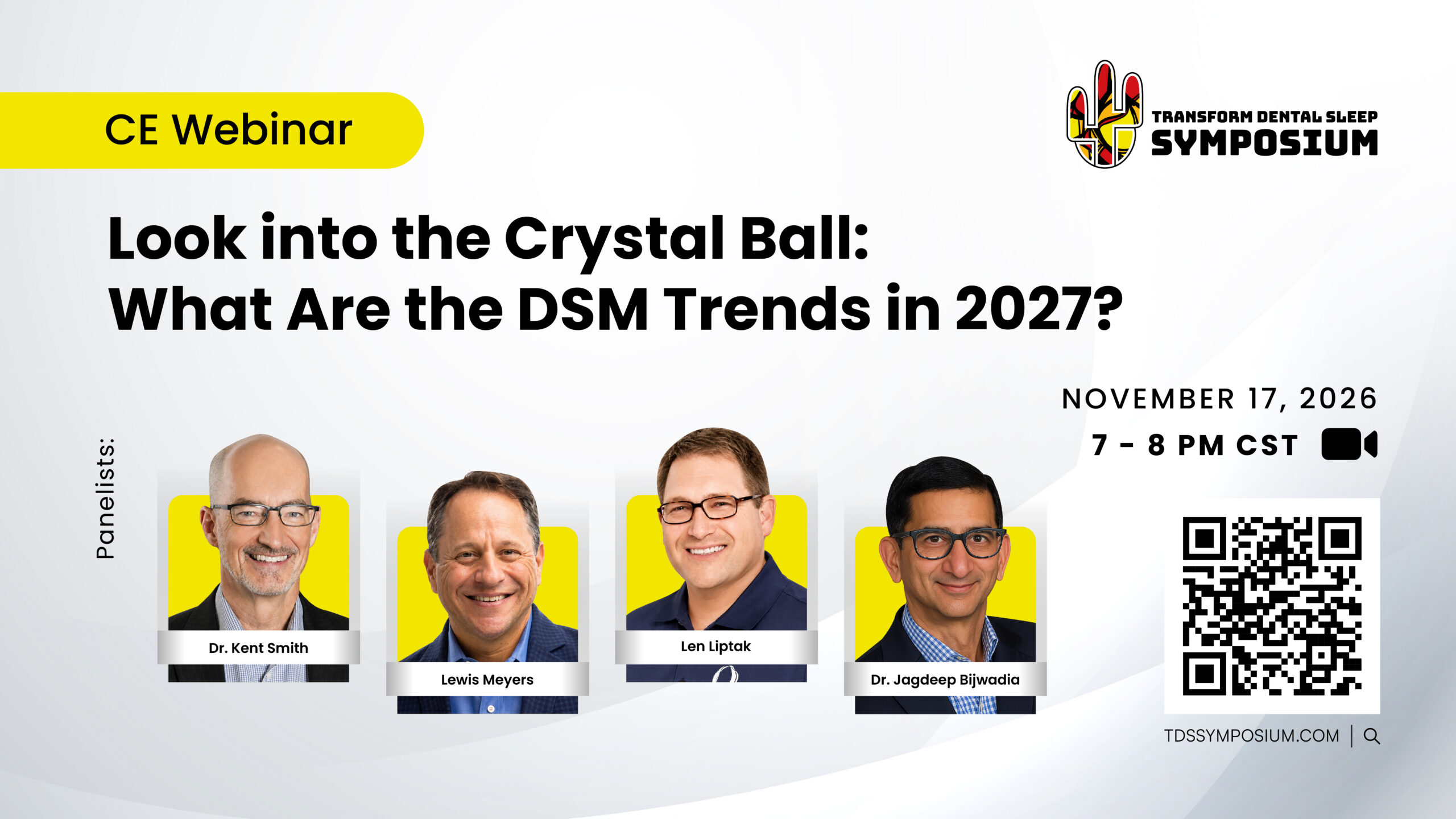 CE Webinar

TRANSFORM DENTAL SLEEP
SYMPOSIUM

Look into the Crystal Ball:
What Are the DSM Trends in 2027?

NOVEMBER 17, 2026
7 - 8 PM CST

Panelists:

Dr. Kent Smith

Lewis Meyers

Len Liptak

Dr. Jagdeep Bijwadia

TDSSYMPOSIUM.COM